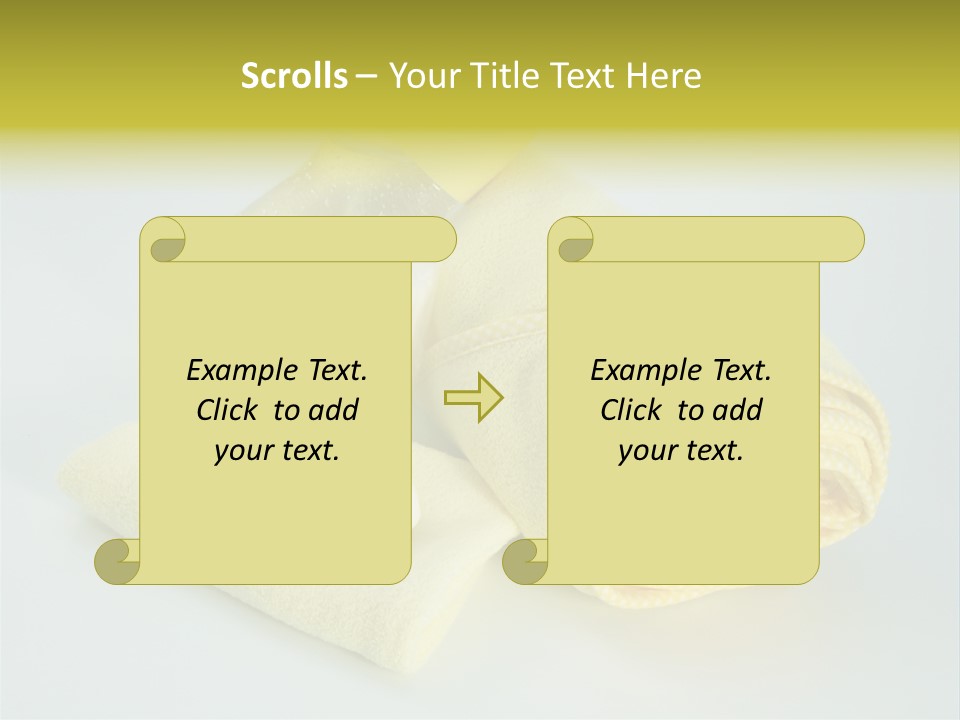 Scrolls – Your Title Text Here

Example Text. Click to add your text.

Example Text. Click to add your text.